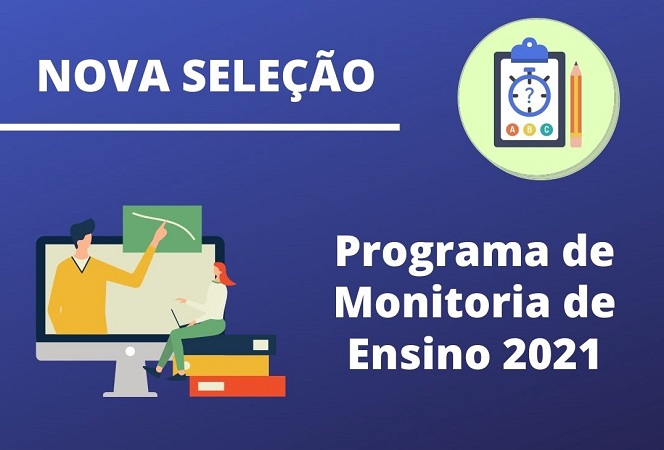 NOVA SELEÇÃO

?

A B C

Programa de Monitoria de Ensino 2021